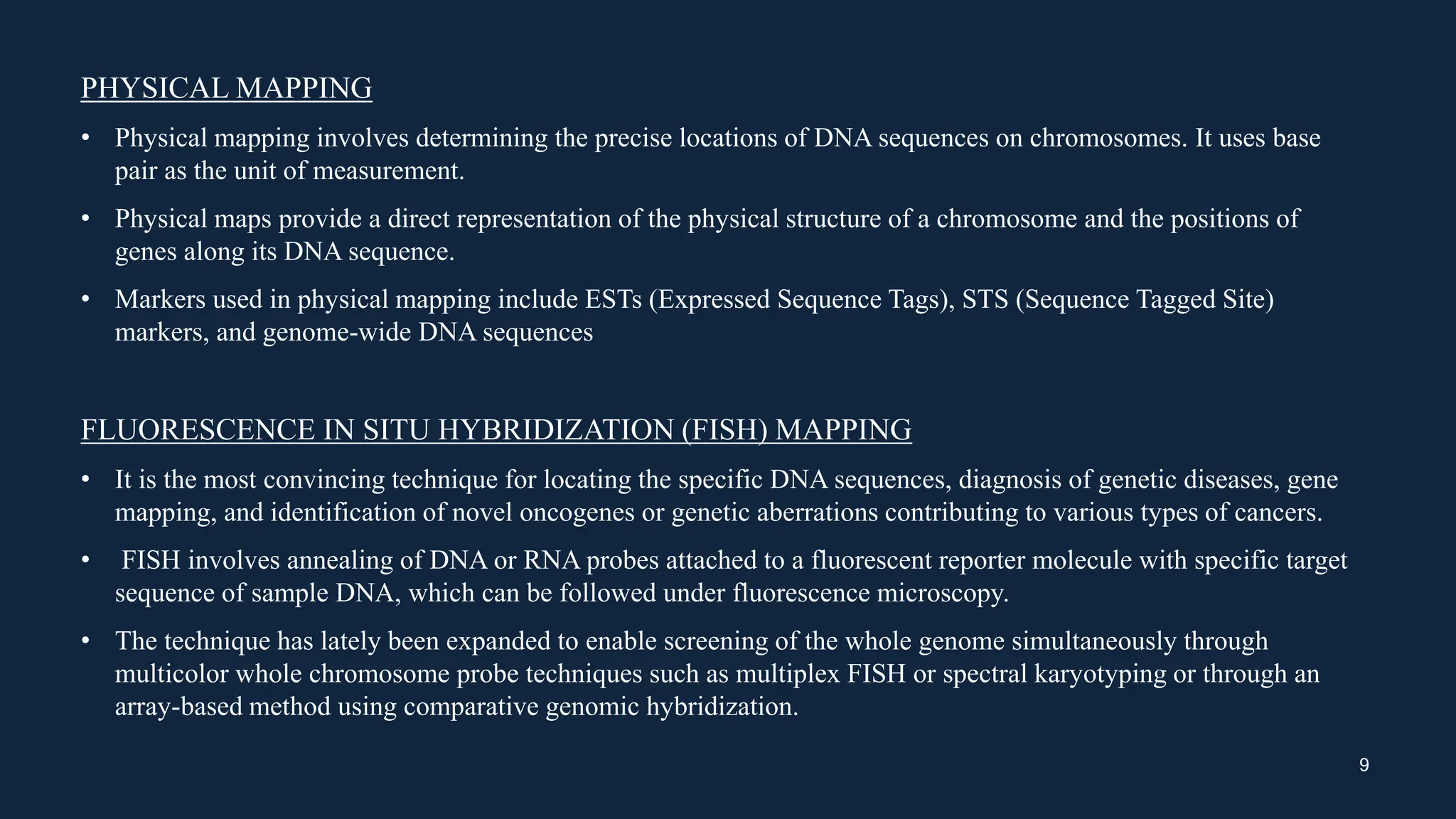 PHYSICAL MAPPING

• Physical mapping involves determining the precise locations of DNA sequences on chromosomes. It uses base pair as the unit of measurement.

• Physical maps provide a direct representation of the physical structure of a chromosome and the positions of genes along its DNA sequence.

• Markers used in physical mapping include ESTs (Expressed Sequence Tags), STS (Sequence Tagged Site) markers, and genome-wide DNA sequences

FLUORESCENCE IN SITU HYBRIDIZATION (FISH) MAPPING

• It is the most convincing technique for locating the specific DNA sequences, diagnosis of genetic diseases, gene mapping, and identification of novel oncogenes or genetic aberrations contributing to various types of cancers.

• FISH involves annealing of DNA or RNA probes attached to a fluorescent reporter molecule with specific target sequence of sample DNA, which can be followed under fluorescence microscopy.

• The technique has lately been expanded to enable screening of the whole genome simultaneously through multicolor whole chromosome probe techniques such as multiplex FISH or spectral karyotyping or through an array-based method using comparative genomic hybridization.

9